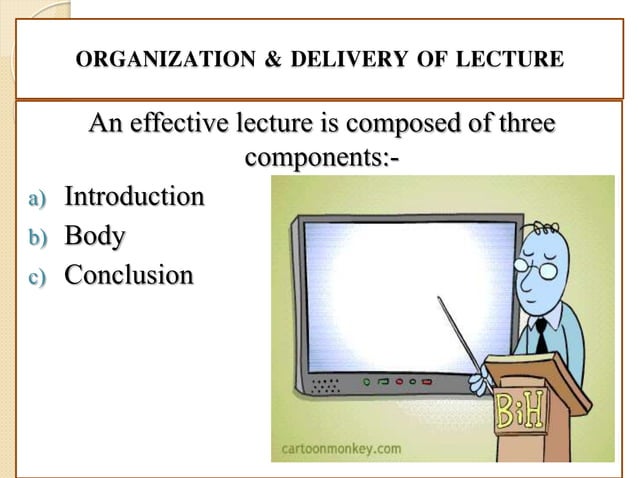 ORGANIZATION & DELIVERY OF LECTURE

An effective lecture is composed of three components:-

a) Introduction
b) Body
c) Conclusion

BiH

cartoonmonkey.com